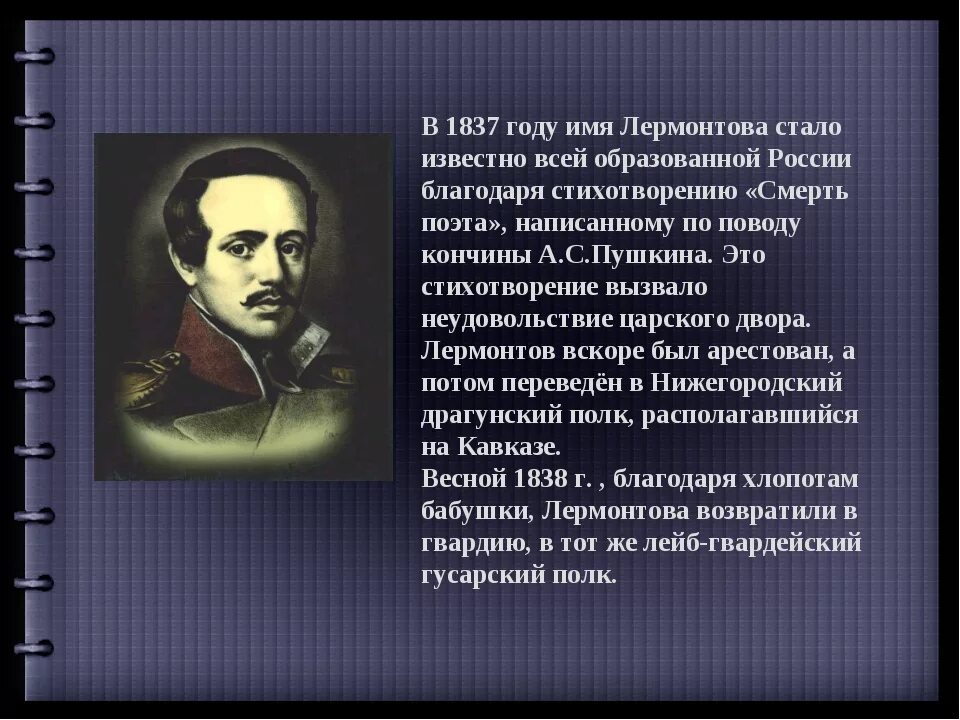 В 1837 году имя Лермонтова стало известно всей образованной России благодаря стихотворению «Смерть поэта», написанному по поводу кончины А.С.Пушкина. Это стихотворение вызвало неудовольствие царского двора. Лермонтов вскоре был арестован, а потом переведён в Нижегородский драгунский полк, располагавшийся на Кавказе.
Весной 1838 г. , благодаря хлопотам бабушки, Лермонтова возвратили в гвардию, в тот же лейб-гвардейский гусарский полк.